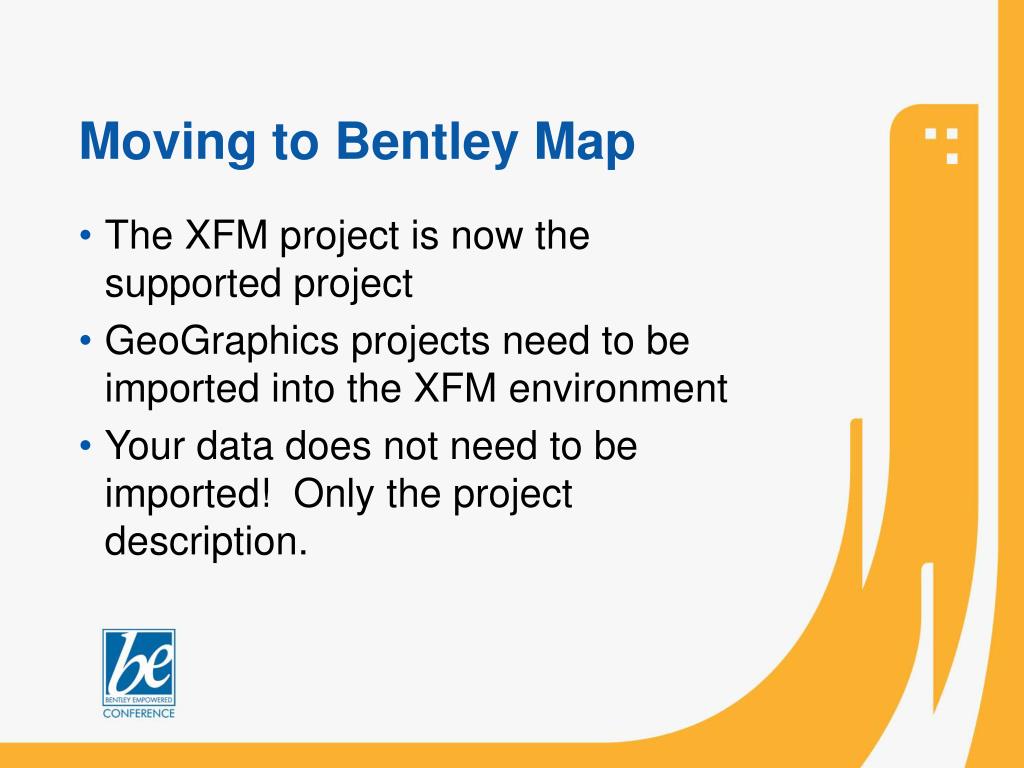 Moving to Bentley Map

• The XFM project is now the supported project

• GeoGraphics projects need to be imported into the XFM environment

• Your data does not need to be imported!  Only the project description.

be
BENTLEY EMPOWERED
CONFERENCE